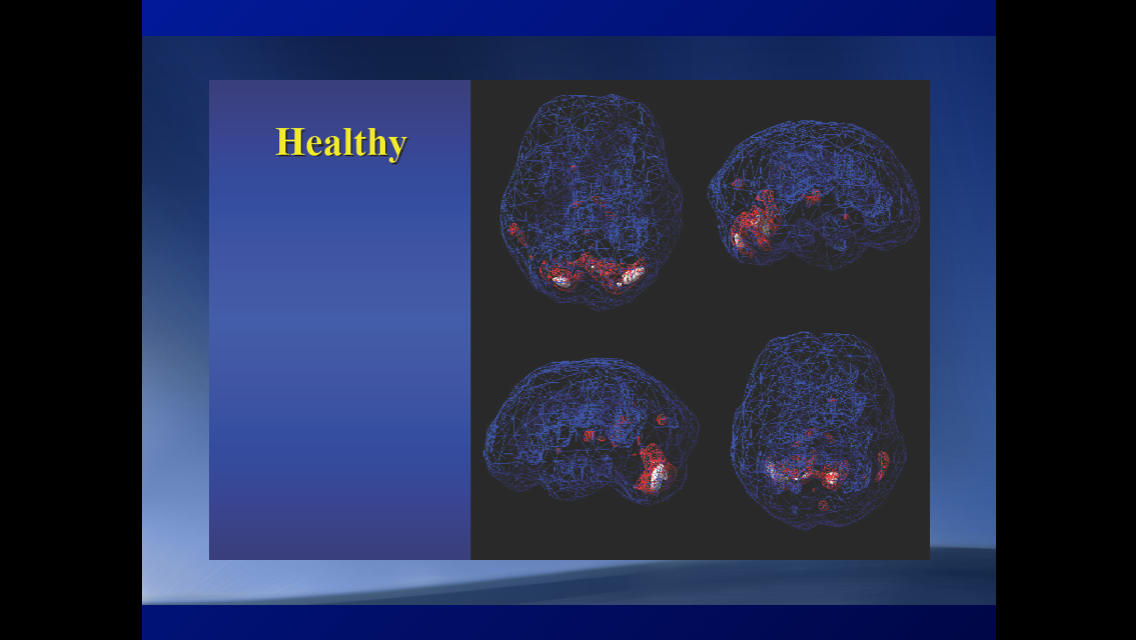 Healthy